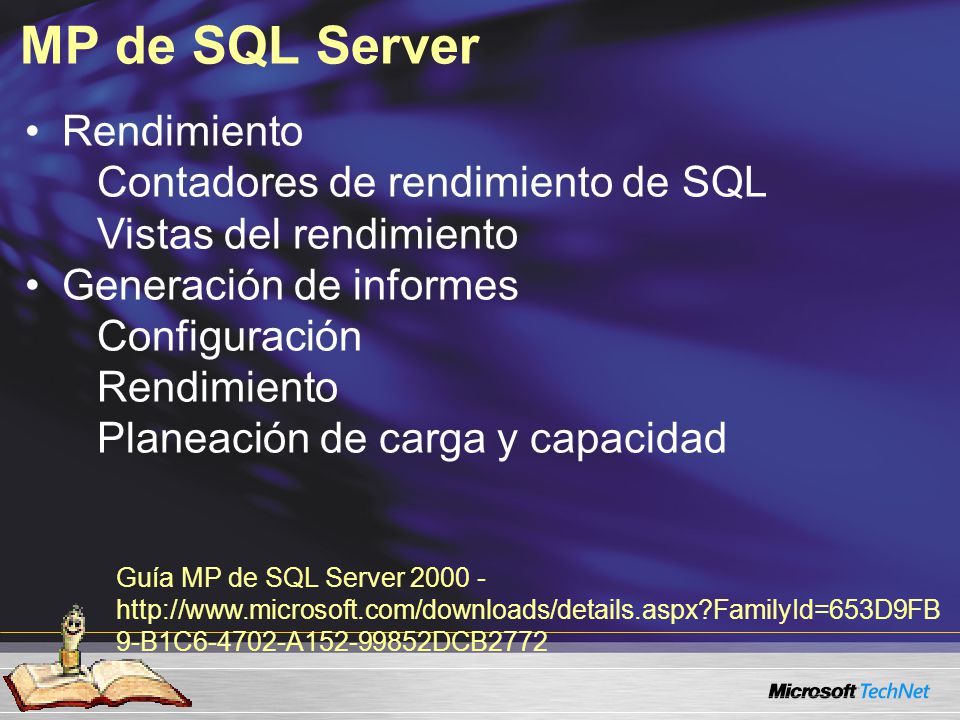 MP de SQL Server

• Rendimiento
Contadores de rendimiento de SQL
Vistas del rendimiento
• Generación de informes
Configuración
Rendimiento
Planeación de carga y capacidad

Guía MP de SQL Server 2000 - http://www.microsoft.com/downloads/details.aspx?FamilyId=653D9FB9-B1C6-4702-A152-99852DCB2772

Microsoft TechNet